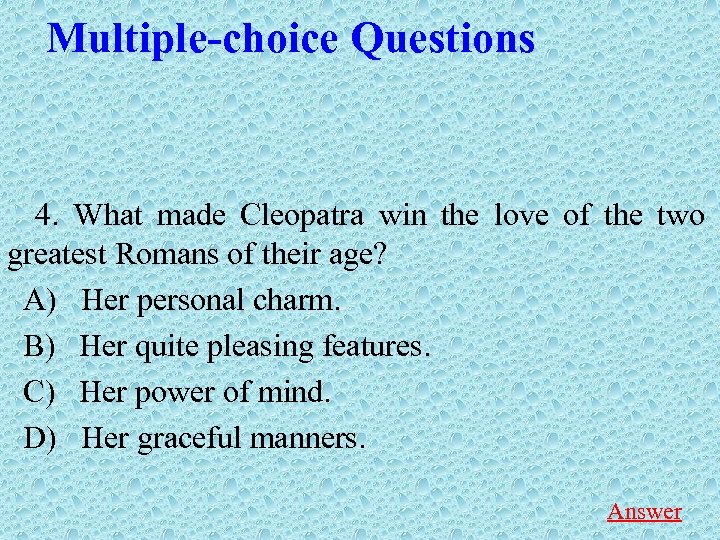 Multiple-choice Questions

4. What made Cleopatra win the love of the two greatest Romans of their age?

A) Her personal charm.

B) Her quite pleasing features.

C) Her power of mind.

D) Her graceful manners.

Answer